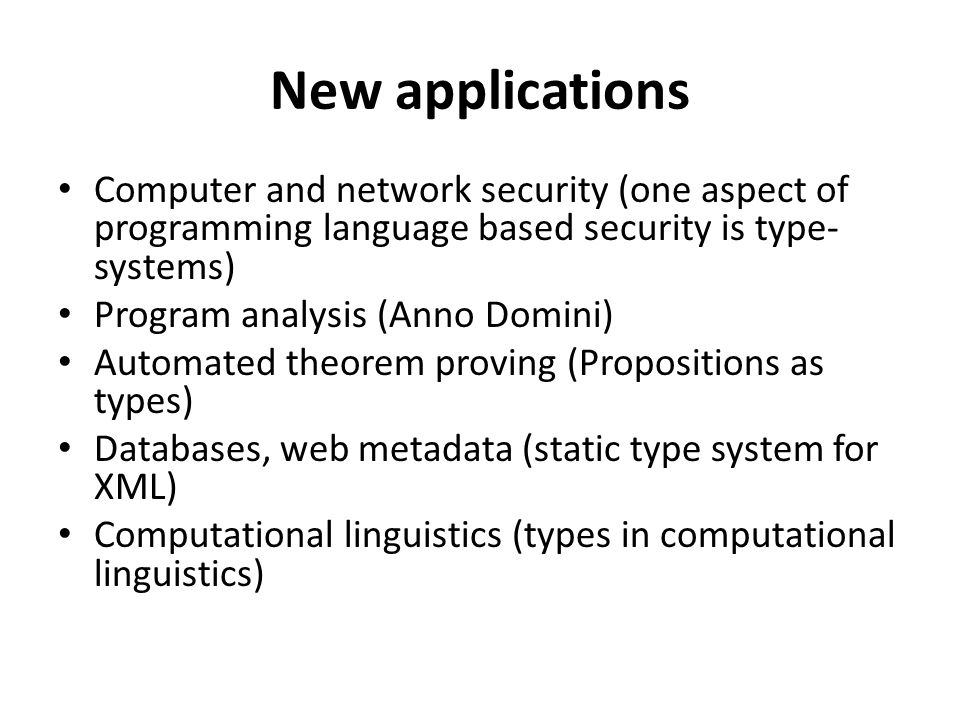 New applications

• Computer and network security (one aspect of programming language based security is type-systems)
• Program analysis (Anno Domini)
• Automated theorem proving (Propositions as types)
• Databases, web metadata (static type system for XML)
• Computational linguistics (types in computational linguistics)